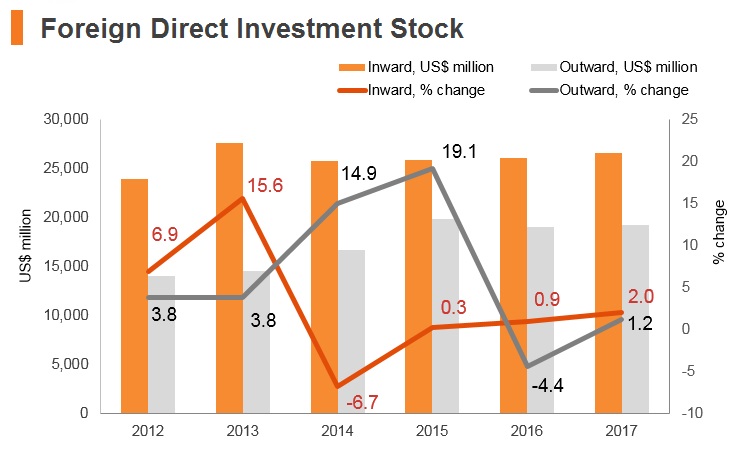 Foreign Direct Investment Stock

Inward, US$ million
Outward, US$ million
Inward, % change
Outward, % change

US$ million
30,000
25,000
20,000
15,000
10,000
5,000
0

% change
25
20
15
10
5
0
-5
-10

6.9
15.6
-6.7
0.3
0.9
2.0
3.8
3.8
14.9
19.1
-4.4
1.2

2012
2013
2014
2015
2016
2017